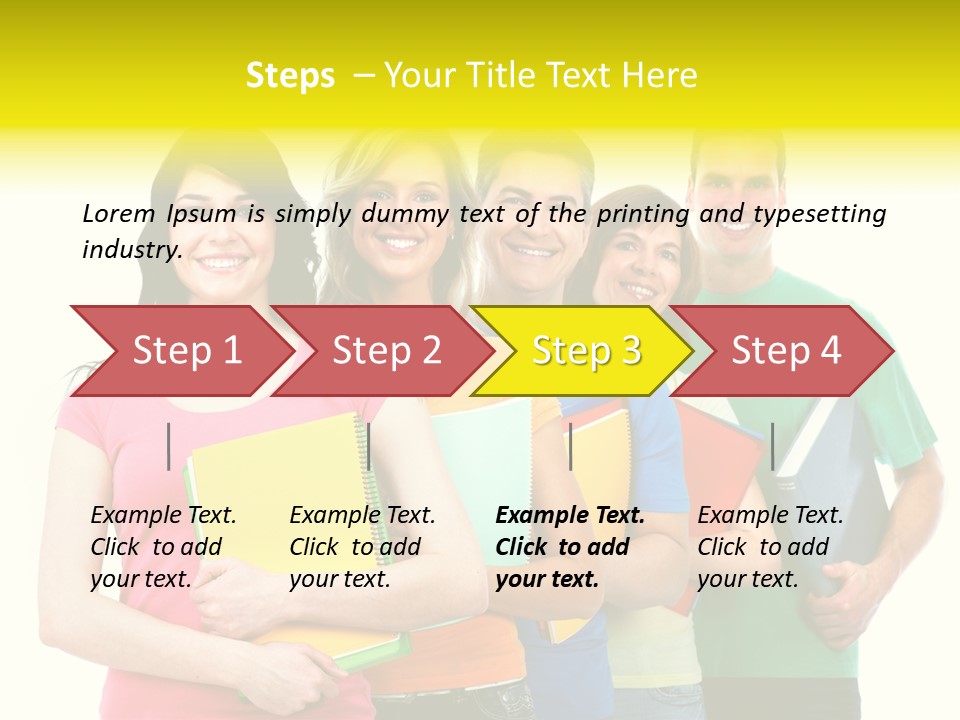 Steps – Your Title Text Here

Lorem Ipsum is simply dummy text of the printing and typesetting industry.

Step 1

Step 2

Step 3

Step 4

Example Text. Click to add your text.

Example Text. Click to add your text.

Example Text. Click to add your text.

Example Text. Click to add your text.